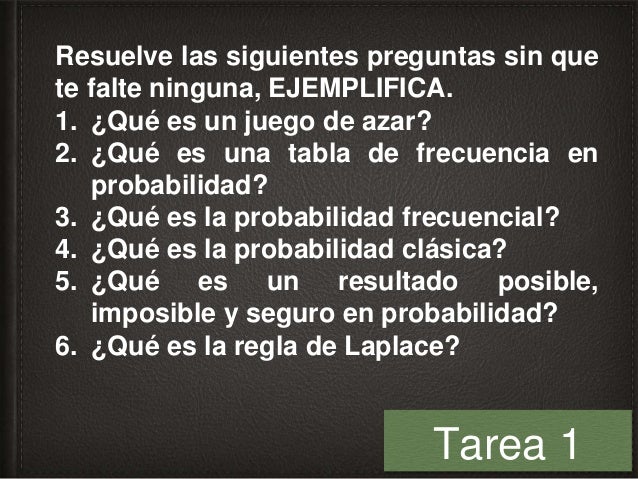 Resuelve las siguientes preguntas sin que te falte ninguna, EJEMPLIFICA.

1. ¿Qué es un juego de azar?
2. ¿Qué es una tabla de frecuencia en probabilidad?
3. ¿Qué es la probabilidad frecuencial?
4. ¿Qué es la probabilidad clásica?
5. ¿Qué es un resultado posible, imposible y seguro en probabilidad?
6. ¿Qué es la regla de Laplace?

Tarea 1